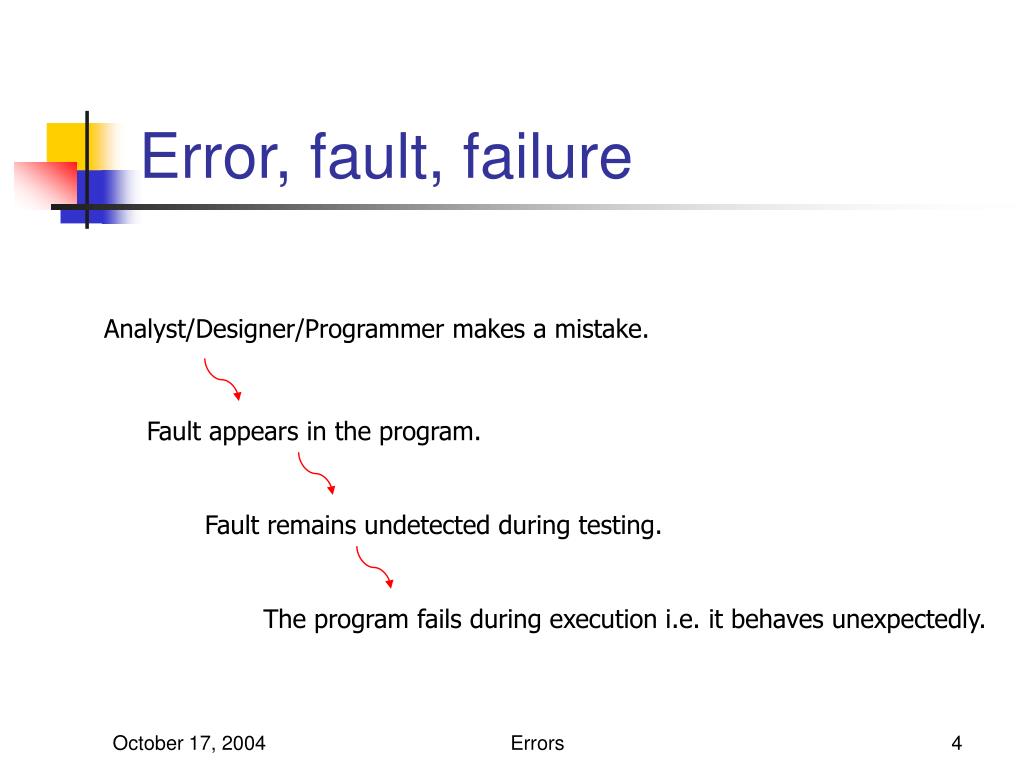 Error, fault, failure

Analyst/Designer/Programmer makes a mistake.

Fault appears in the program.

Fault remains undetected during testing.

The program fails during execution i.e. it behaves unexpectedly.

October 17, 2004

Errors

4